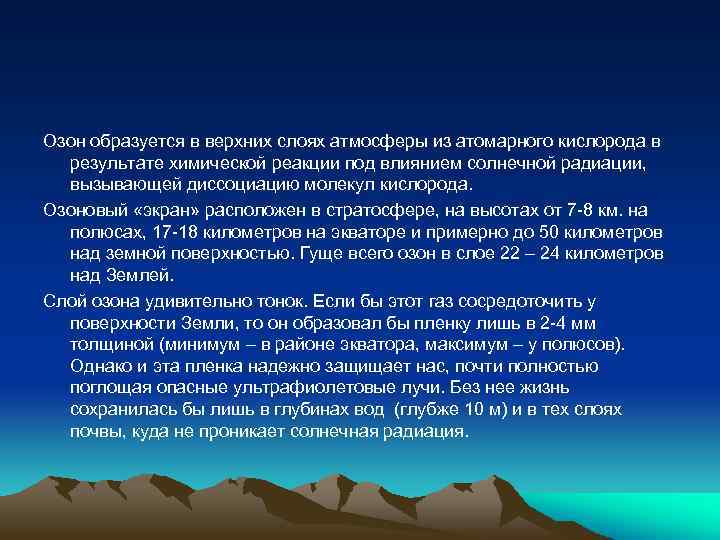 Озон образуется в верхних слоях атмосферы из атомарного кислорода в результате химической реакции под влиянием солнечной радиации, вызывающей диссоциацию молекул кислорода.

Озоновый «экран» расположен в стратосфере, на высотах от 7-8 км. на полюсах, 17-18 километров на экваторе и примерно до 50 километров над земной поверхностью. Гуще всего озон в слое 22 – 24 километров над Землей.

Слой озона удивительно тонок. Если бы этот газ сосредоточить у поверхности Земли, то он образовал бы пленку лишь в 2-4 мм толщиной (минимум – в районе экватора, максимум – у полюсов). Однако и эта пленка надежно защищает нас, почти полностью поглощая опасные ультрафиолетовые лучи. Без нее жизнь сохранилась бы лишь в глубинах вод (глубже 10 м) и в тех слоях почвы, куда не проникает солнечная радиация.